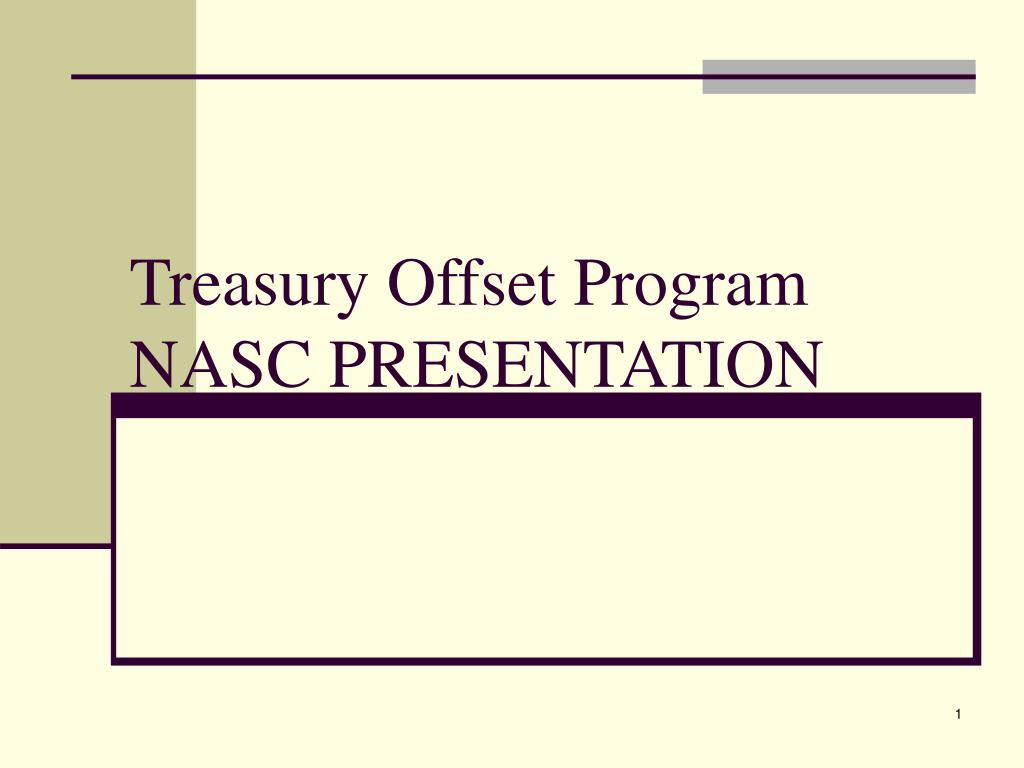 Treasury Offset Program
NASC PRESENTATION

1